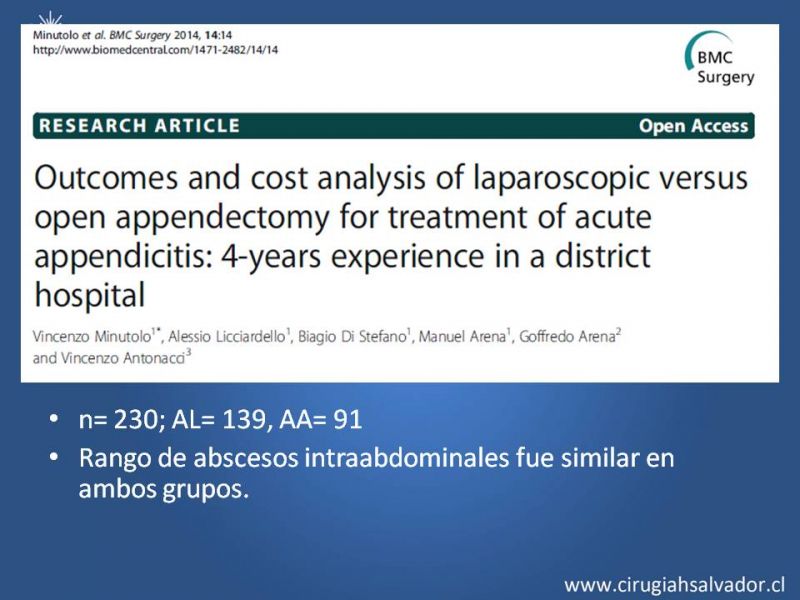 Minutolo et al. BMC Surgery 2014, 14:14
http://www.biomedcentral.com/1471-2482/14/14

BMC Surgery

RESEARCH ARTICLE

Open Access

Outcomes and cost analysis of laparoscopic versus open appendectomy for treatment of acute appendicitis: 4-years experience in a district hospital

Vincenzo Minutolo$^{1*}$, Alessio Licciardello$^{1}$, Biagio Di Stefano$^{1}$, Manuel Arena$^{1}$, Goffredo Arena$^{2}$ and Vincenzo Antonacci$^{3}$

• n= 230; AL= 139, AA= 91
• Rango de abscesos intraabdominales fue similar en ambos grupos.

www.cirugiahsalvador.cl